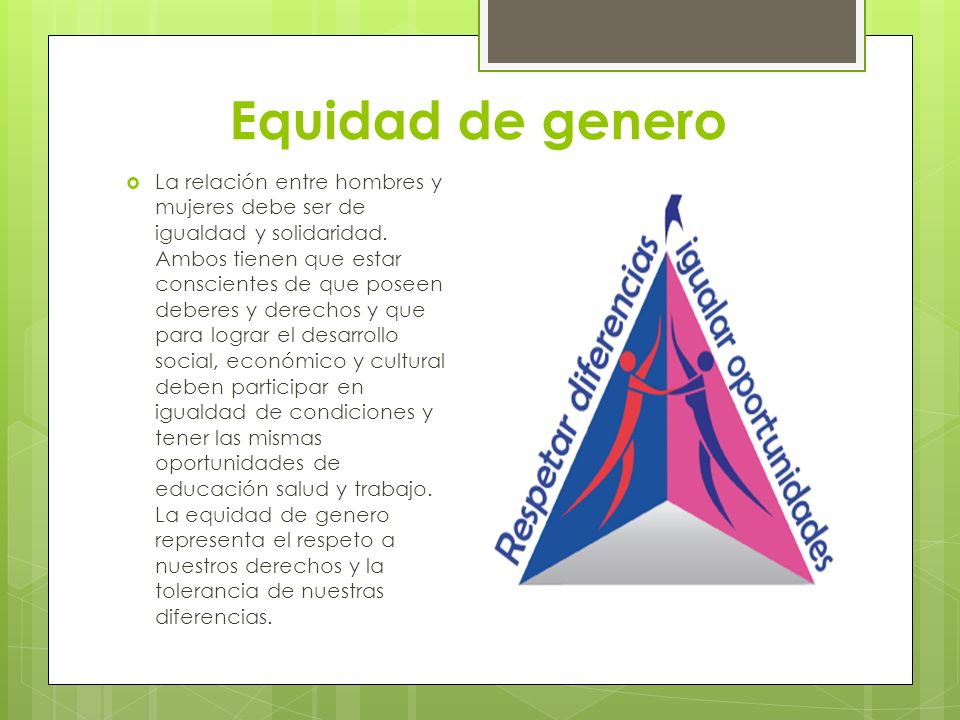 Equidad de genero

La relación entre hombres y mujeres debe ser de igualdad y solidaridad. Ambos tienen que estar conscientes de que poseen deberes y derechos y que para lograr el desarrollo social, económico y cultural deben participar en igualdad de condiciones y tener las mismas oportunidades de educación salud y trabajo. La equidad de genero representa el respeto a nuestros derechos y la tolerancia de nuestras diferencias.

Respetar diferencias

igualar oportunidades